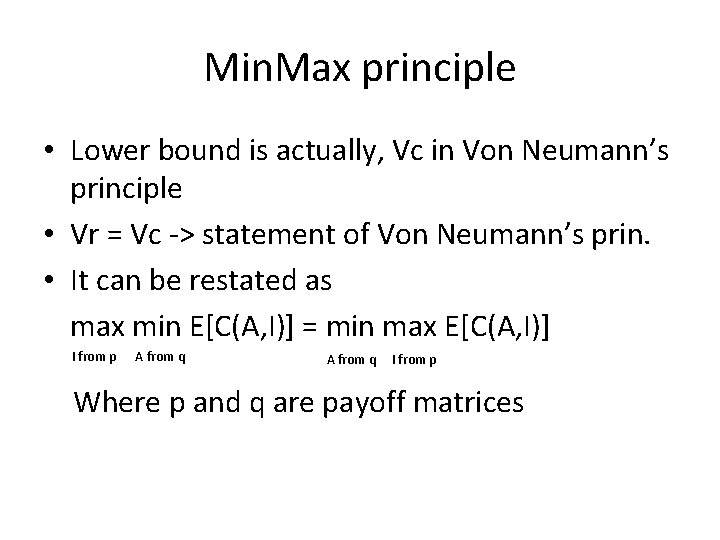 MinMax principle

• Lower bound is actually, Vc in Von Neumann's principle

• Vr = Vc -> statement of Von Neumann's prin.

• It can be restated as

max min E[C(A,I)] = min max E[C(A,I)]
I from p   A from q   A from q   I from p

Where p and q are payoff matrices